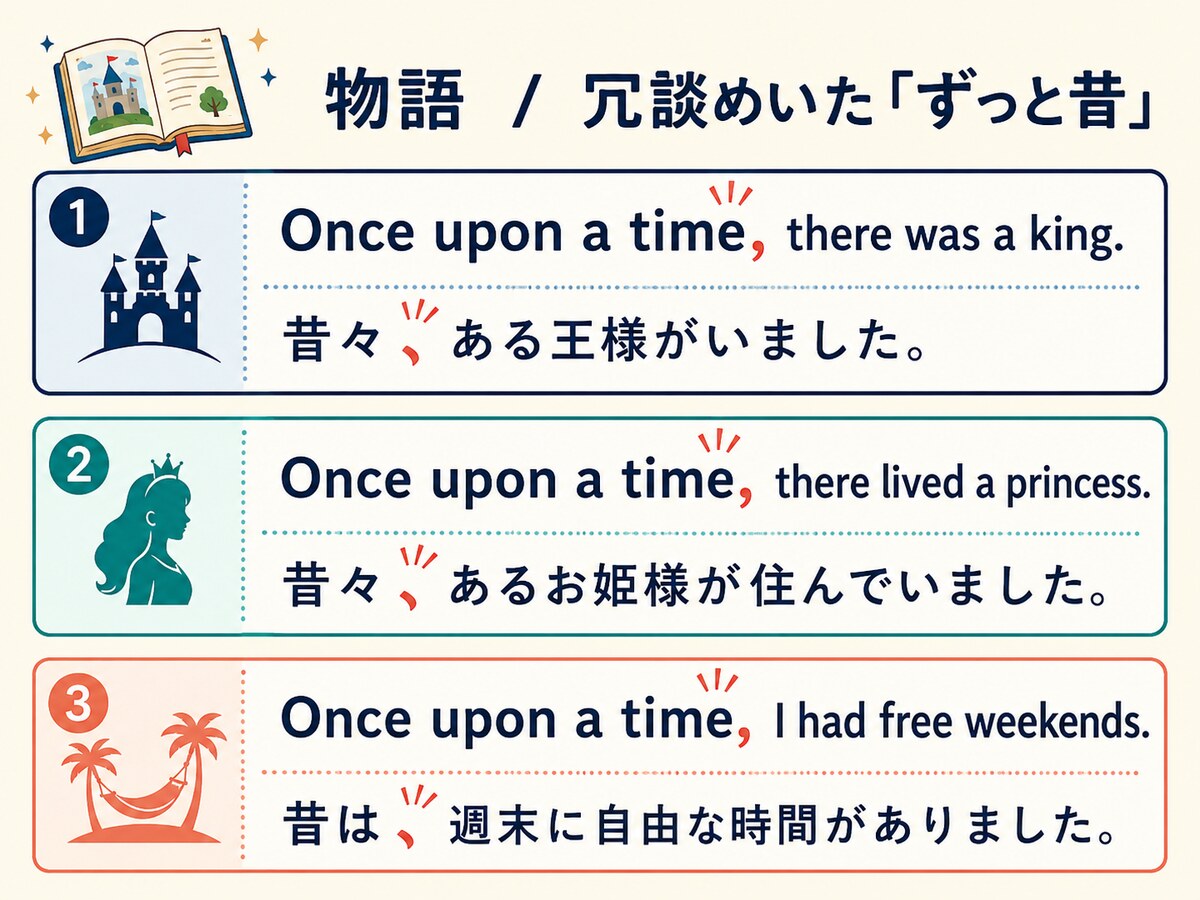 物語 / 冗談めいた「ずっと昔」

1
Once upon a time, there was a king.
昔々、ある王様がいました。

2
Once upon a time, there lived a princess.
昔々、あるお姫様が住んでいました。

3
Once upon a time, I had free weekends.
昔は、週末に自由な時間がありました。